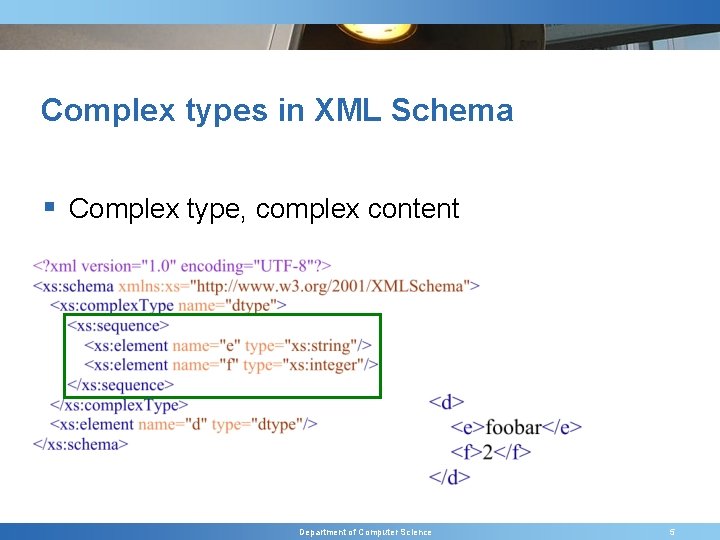 Complex types in XML Schema

▪ Complex type, complex content

<?xml version="1.0" encoding="UTF-8"?>
<xs:schema xmlns:xs="http://www.w3.org/2001/XMLSchema">
<xs:complexType name="dtype">
<xs:sequence>
<xs:element name="e" type="xs:string"/>
<xs:element name="f" type="xs:integer"/>
</xs:sequence>
</xs:complexType>
<xs:element name="d" type="dtype"/>
</xs:schema>

<d>
<e>foobar</e>
<f>2</f>
</d>

Department of Computer Science

5